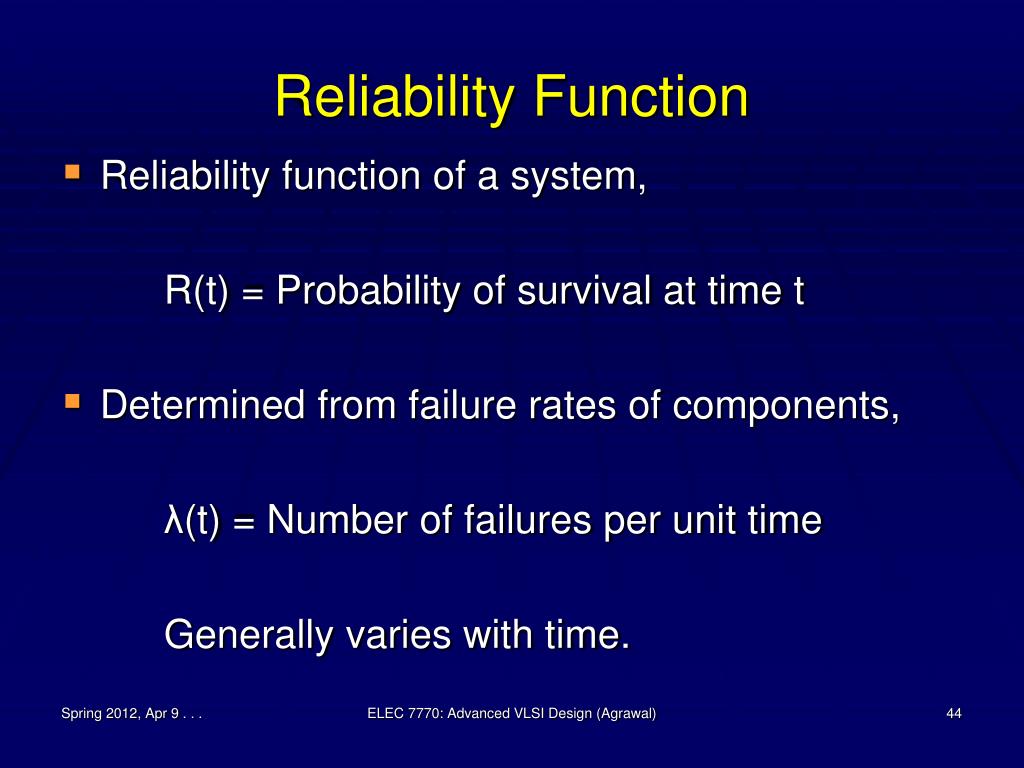 Reliability Function

Reliability function of a system,

R(t) = Probability of survival at time t

Determined from failure rates of components,

λ(t) = Number of failures per unit time

Generally varies with time.

Spring 2012, Apr 9 . . .

ELEC 7770: Advanced VLSI Design (Agrawal)

44